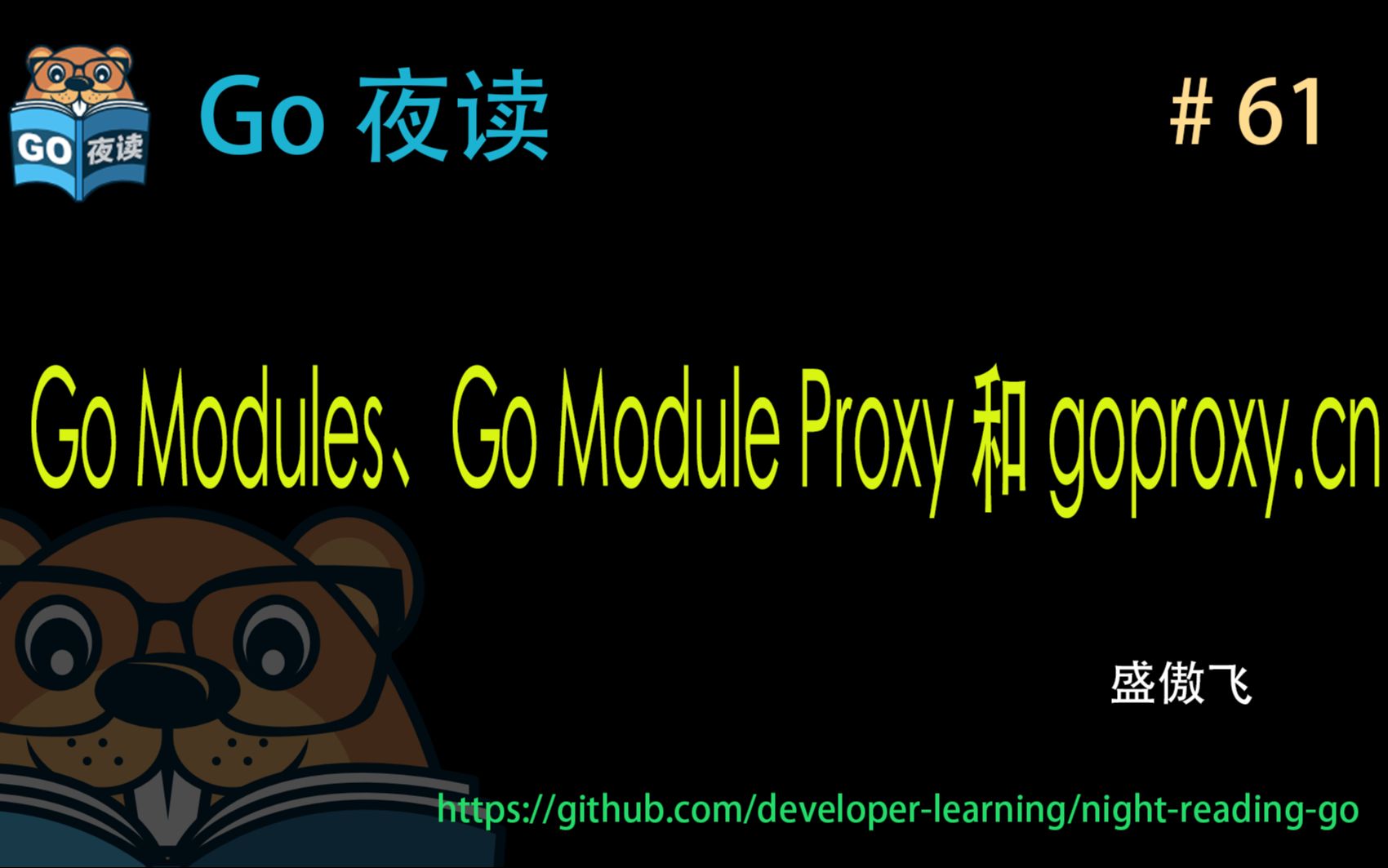 GO 夜读

Go 夜读

# 61

Go Modules、Go Module Proxy 和 goproxy.cn

盛傲飞

https://github.com/developer-learning/night-reading-go